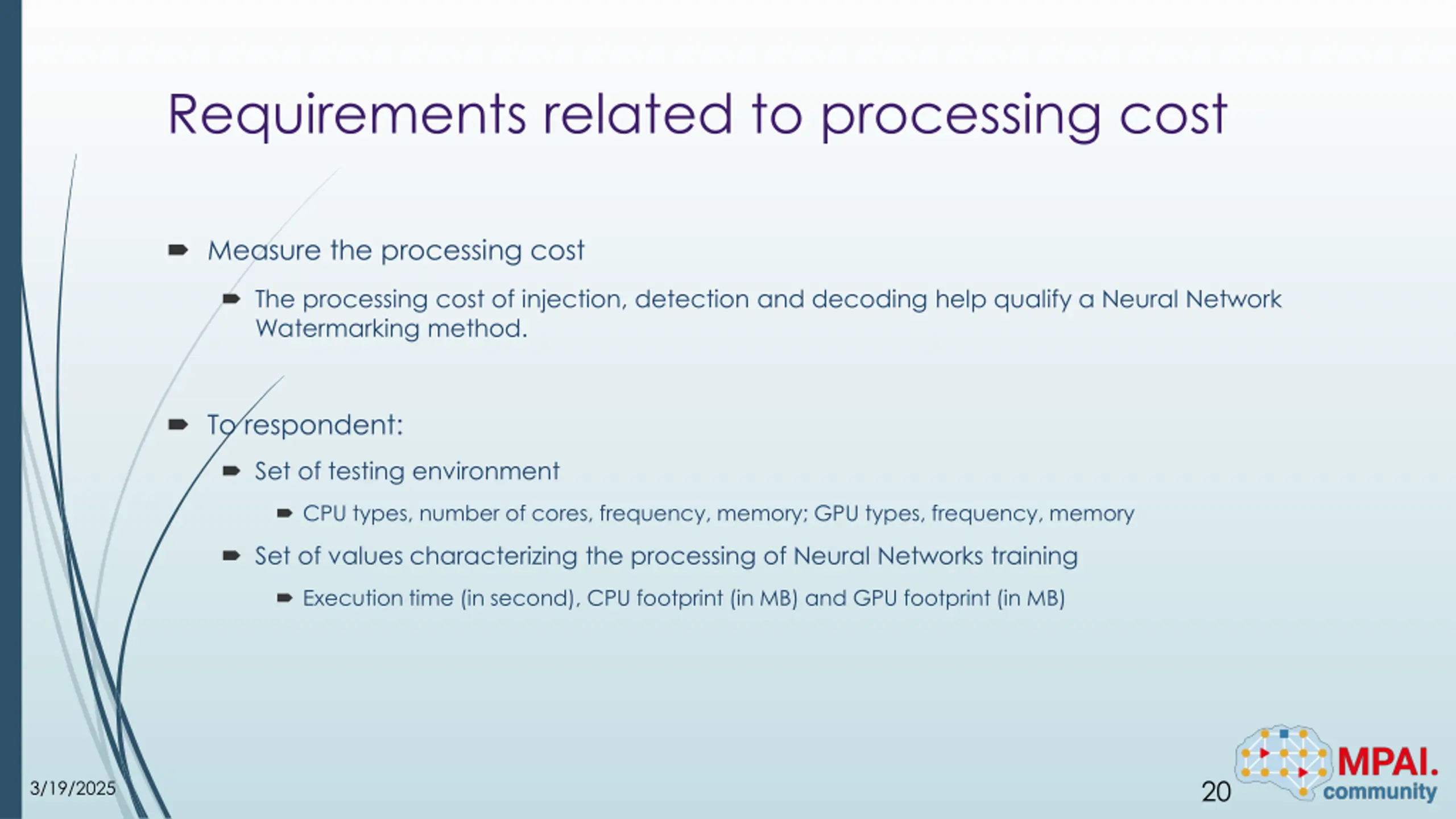 Requirements related to processing cost

Measure the processing cost

The processing cost of injection, detection and decoding help qualify a Neural Network Watermarking method.

To respondent:

Set of testing environment

CPU types, number of cores, frequency, memory; GPU types, frequency, memory

Set of values characterizing the processing of Neural Networks training

Execution time (in second), CPU footprint (in MB) and GPU footprint (in MB)

3/19/2025

20

MPAI.
community